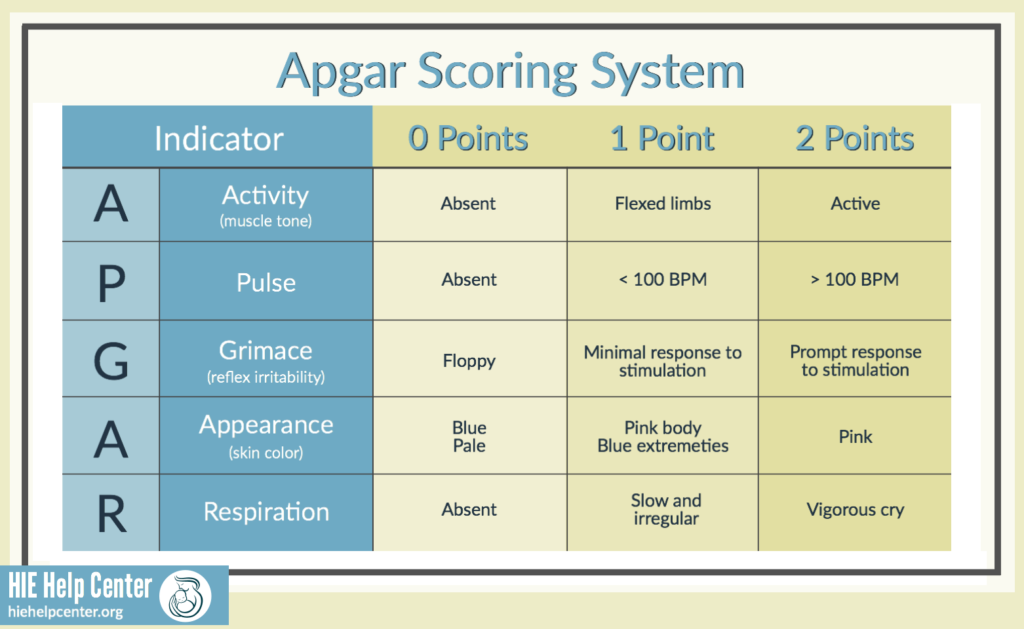 Apgar Scoring System

| Indicator | | 0 Points | 1 Point | 2 Points |
|---|---|---|---|---|
| A | Activity (muscle tone) | Absent | Flexed limbs | Active |
| P | Pulse | Absent | < 100 BPM | > 100 BPM |
| G | Grimace (reflex irritability) | Floppy | Minimal response to stimulation | Prompt response to stimulation |
| A | Appearance (skin color) | Blue Pale | Pink body Blue extremeties | Pink |
| R | Respiration | Absent | Slow and irregular | Vigorous cry |

HIE Help Center
hiehelpcenter.org